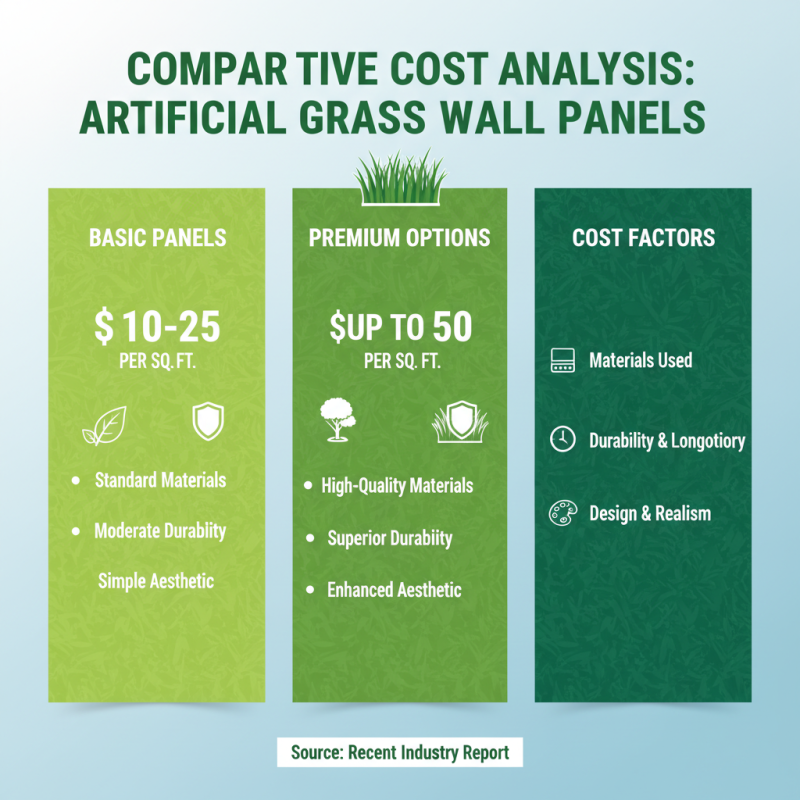 COMPAR TIVE COST ANALYSIS: ARTIFICIAL GRASS WALL PANELS

BASIC PANELS

$ 10-25
PER SQ. FT.

• Standard Materials
• Moderate Durablity
Simple Aesthetic

PREMIUM OPTIONS

$UP TO 50
PER SQ. FT.

• High-Quality Materials
• Superior Durabiity
• Enhanced Aesthetic

COST FACTORS

Materials Used

Durability & Longotiory

Design & Realism

Source: Recent Industry Report